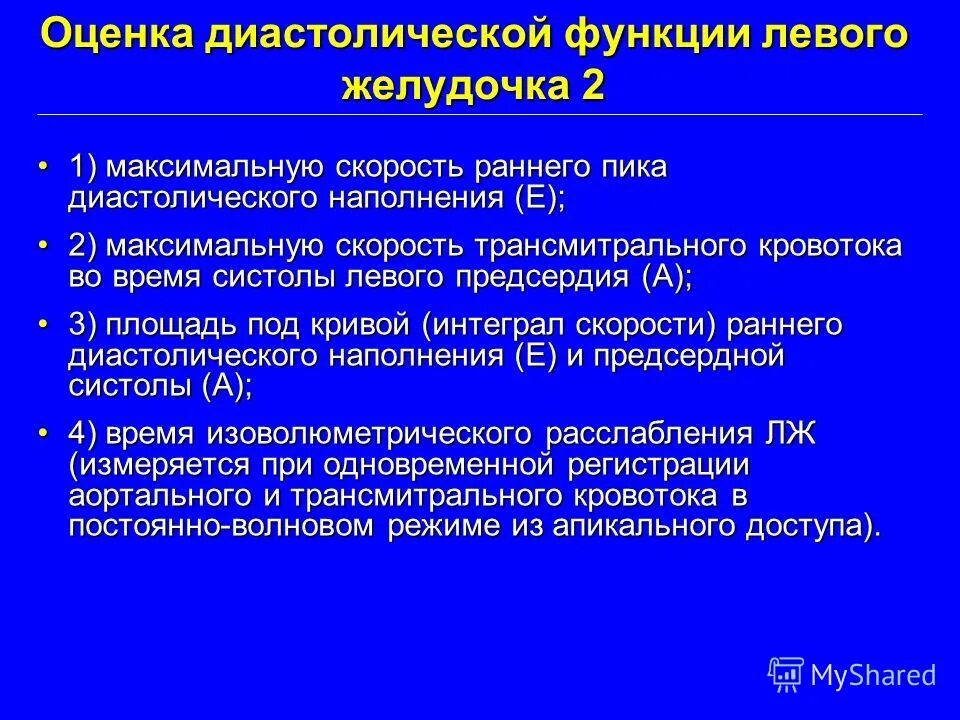 Оценка диастолической функции левого желудочка 2

• 1) максимальную скорость раннего пика диастолического наполнения (Е);

• 2) максимальную скорость трансмитрального кровотока во время систолы левого предсердия (А);

• 3) площадь под кривой (интеграл скорости) раннего диастолического наполнения (Е) и предсердной систолы (А);

• 4) время изоволюметрического расслабления ЛЖ (измеряется при одновременной регистрации аортального и трансмитрального кровотока в постоянно-волновом режиме из апикального доступа).

MyShared